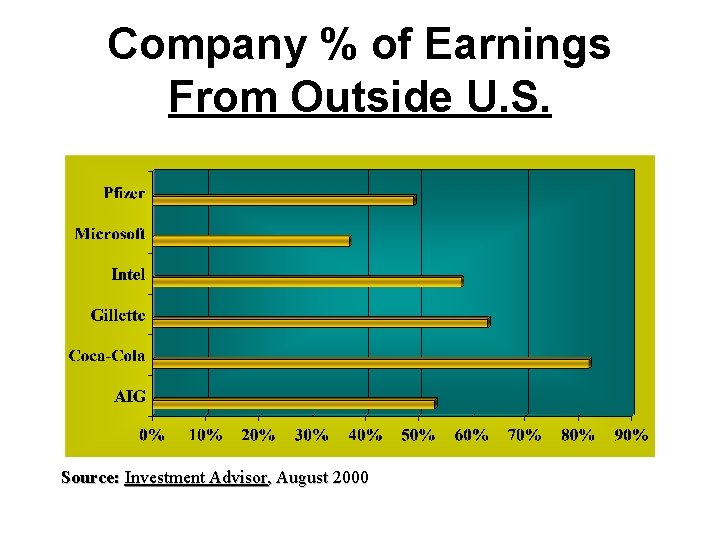 Company % of Earnings
From Outside U.S.

Pfizer
Microsoft
Intel
Gillette
Coca-Cola
AIG

0% 10% 20% 30% 40% 50% 60% 70% 80% 90%

Source: Investment Advisor, August 2000